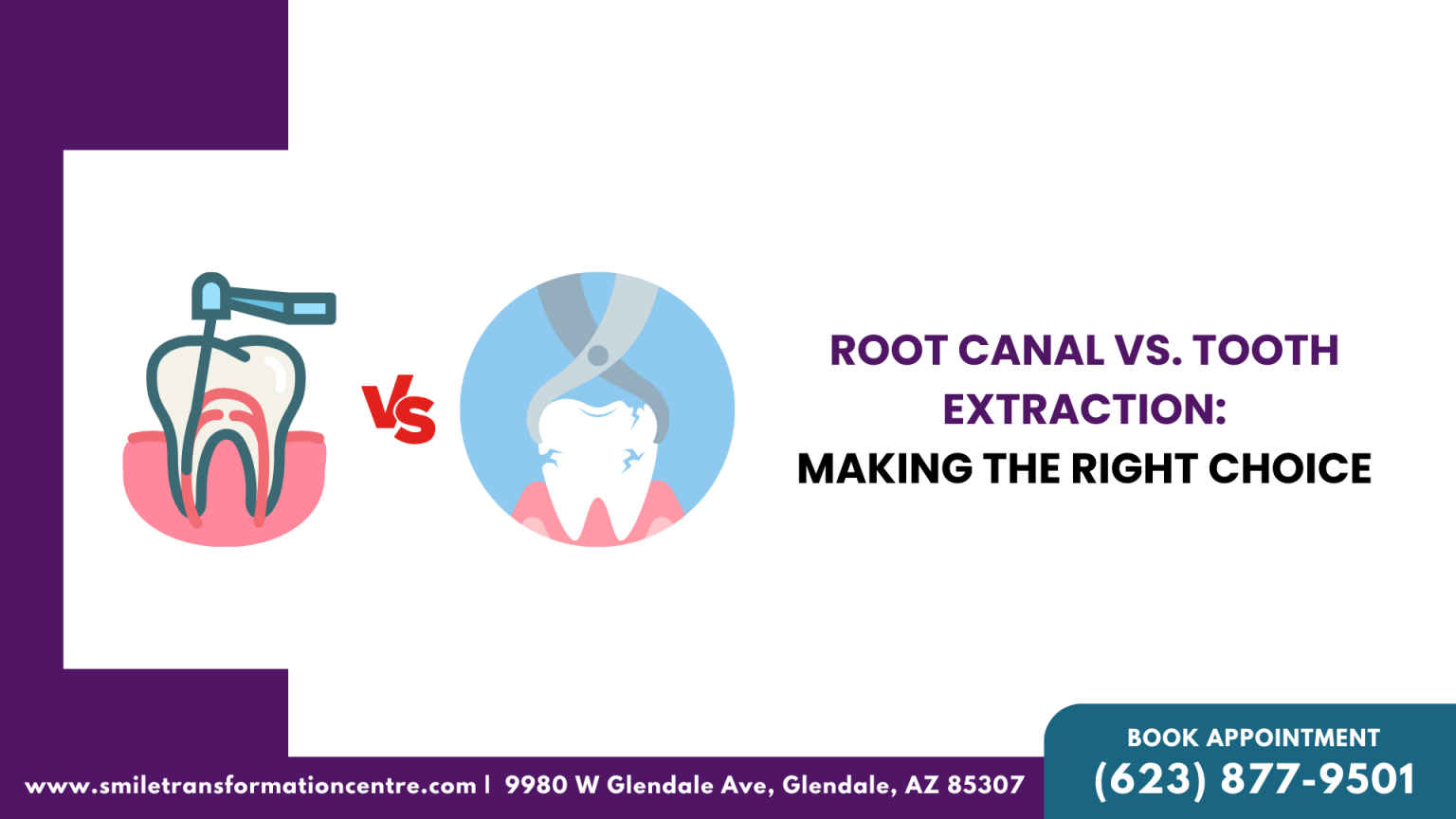 VS

ROOT CANAL VS. TOOTH EXTRACTION:
MAKING THE RIGHT CHOICE

www.smiletransformationcentre.com | 9980 W Glendale Ave, Glendale, AZ 85307

BOOK APPOINTMENT
(623) 877-9501